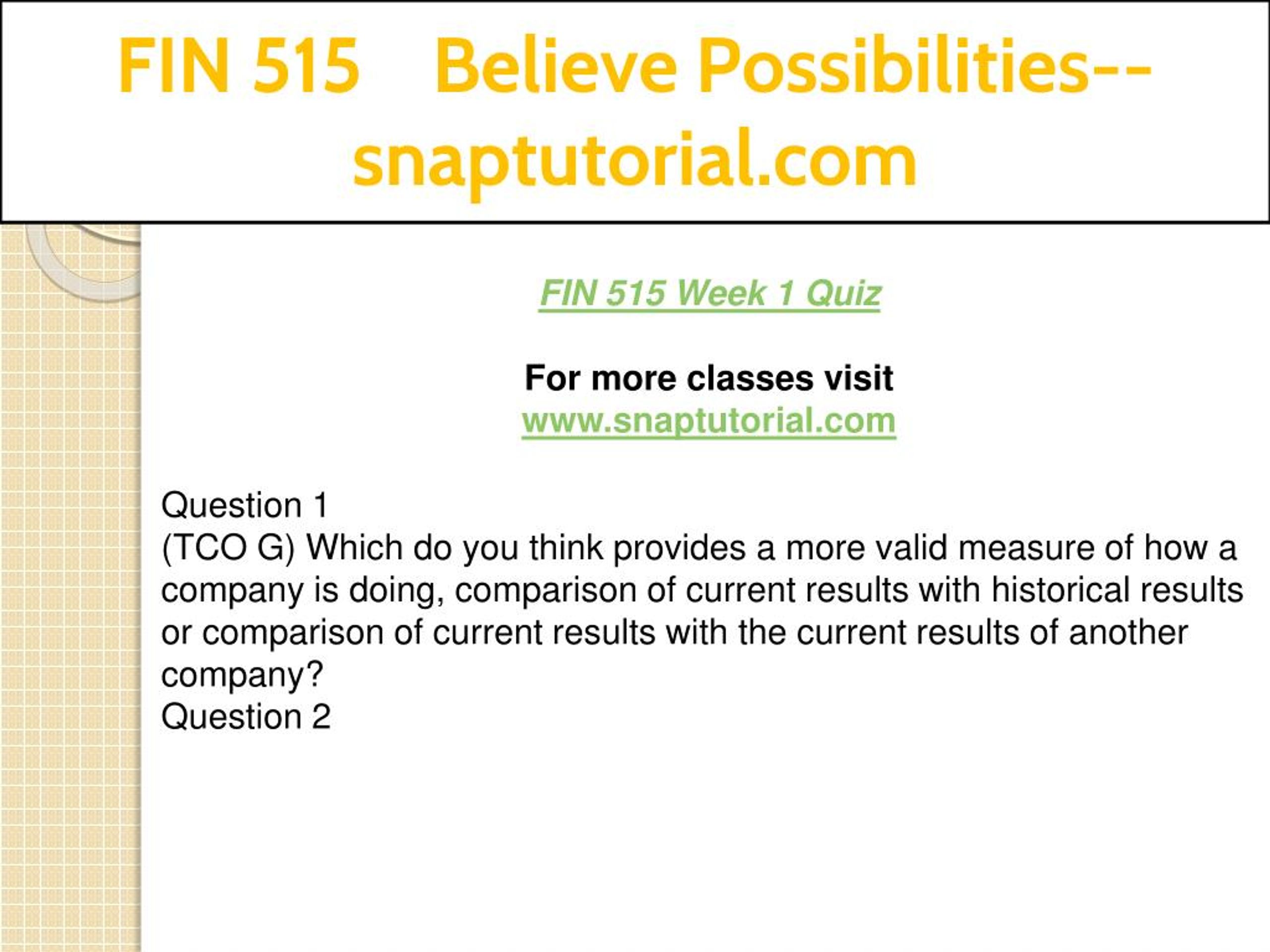 FIN 515 Believe Possibilities--snaptutorial.com

FIN 515 Week 1 Quiz

For more classes visit
www.snaptutorial.com

Question 1
(TCO G) Which do you think provides a more valid measure of how a company is doing, comparison of current results with historical results or comparison of current results with the current results of another company?
Question 2